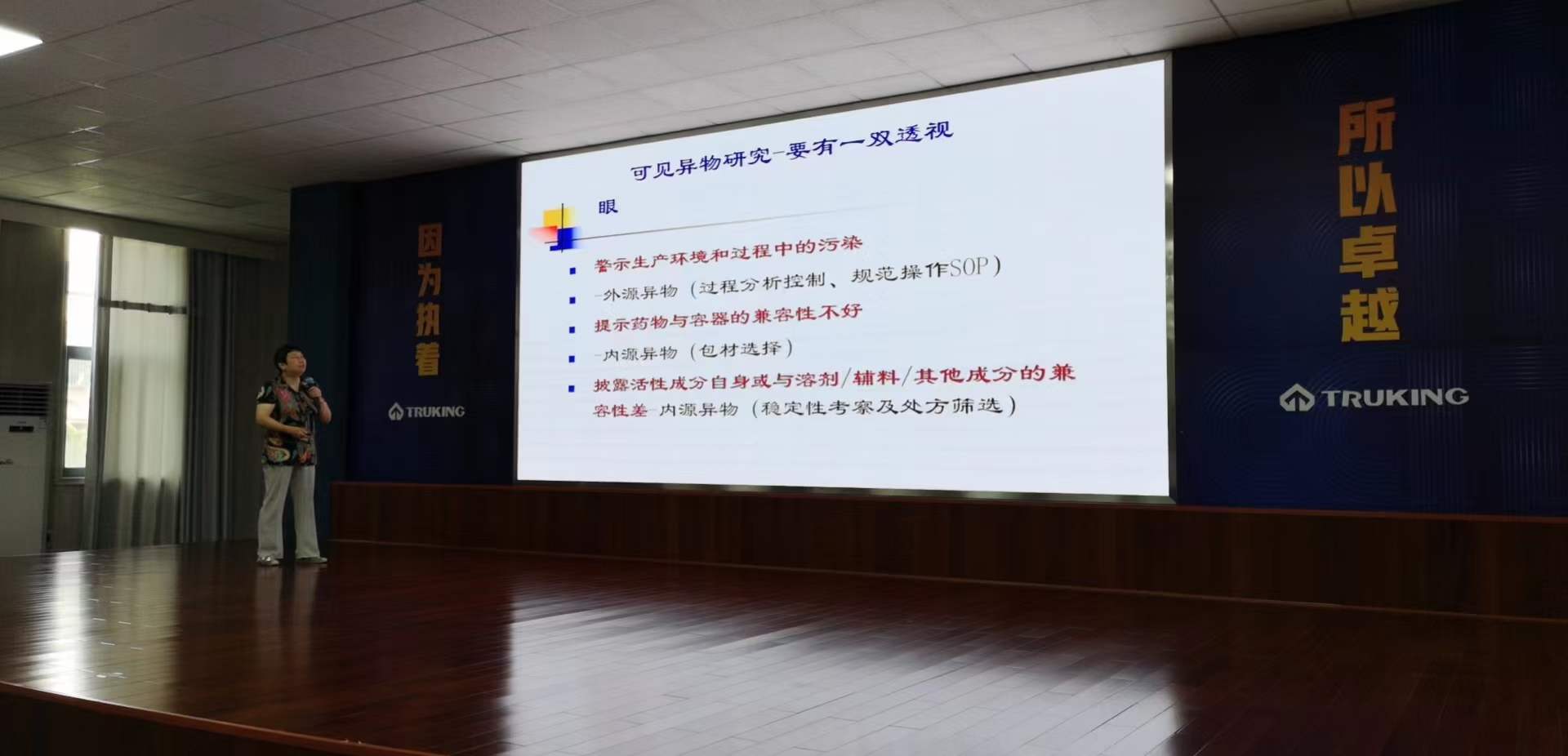 因为执着

TRUKING

可见异物研究-要有一双透视眼

警示生产环境和过程中的污染

-外源异物（过程分析控制、规范操作SOP）

提示药物与容器的兼容性不好

-内源异物（包材选择）

披露活性成分自身或与溶剂/辅料/其他成分的兼容性差-内源异物（稳定性考察及处方筛选）

所以卓越

TRUKING